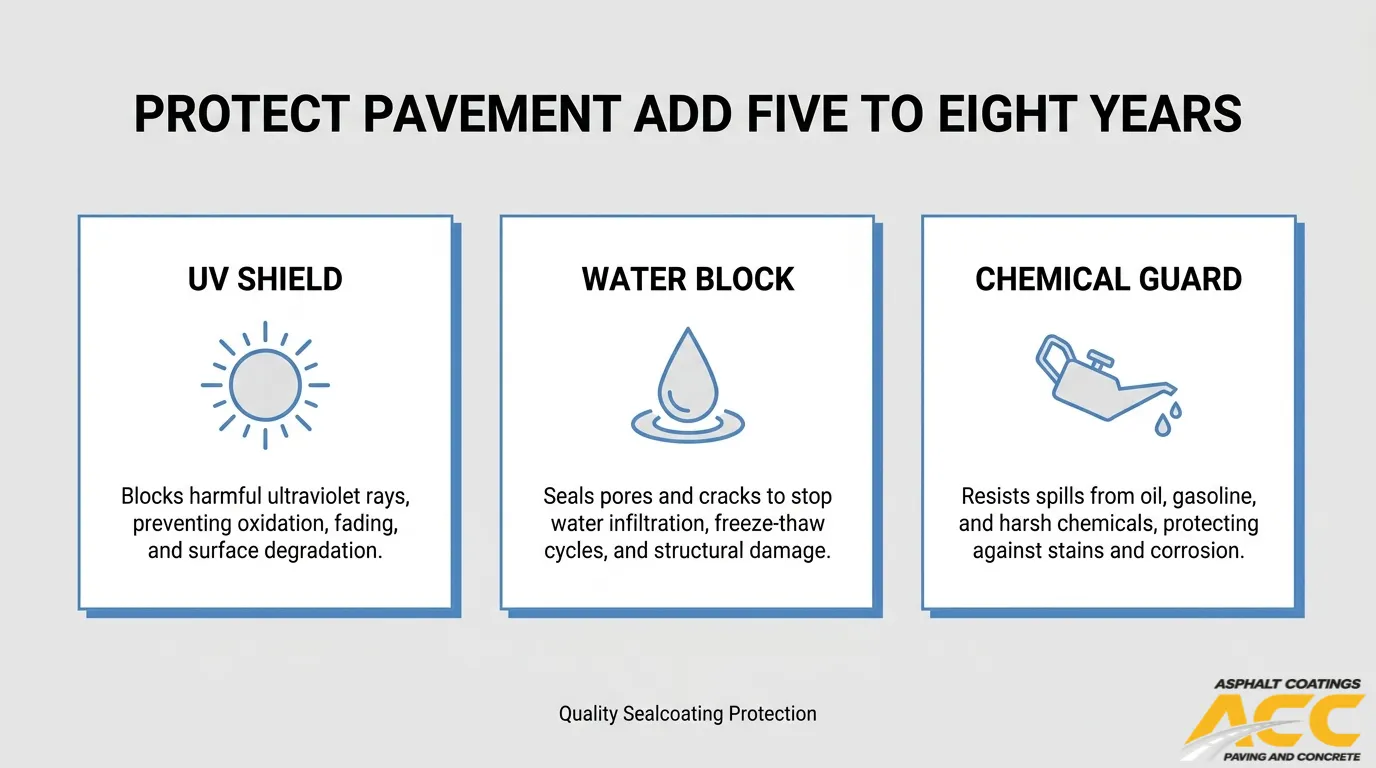 PROTECT PAVEMENT ADD FIVE TO EIGHT YEARS

UV SHIELD

Blocks harmful ultraviolet rays, preventing oxidation, fading, and surface degradation.

WATER BLOCK

Seals pores and cracks to stop water infiltration, freeze-thaw cycles, and structural damage.

CHEMICAL GUARD

Resists spills from oil, gasoline, and harsh chemicals, protecting against stains and corrosion.

Quality Sealcoating Protection

ASPHALT COATINGS
ACC
PAVING AND CONCRETE